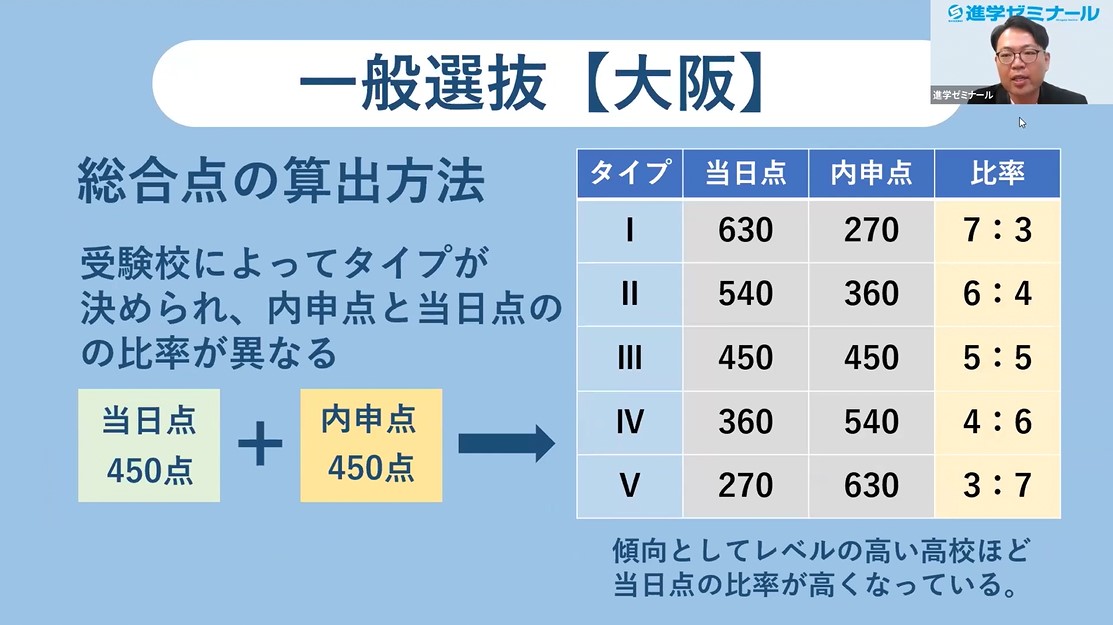 進学ゼミナール

進学ゼミナール

一般選抜【大阪】

総合点の算出方法

受験校によってタイプが決められ、内申点と当日点のの比率が異なる

当日点
450点

＋

内申点
450点

| タイプ | 当日点 | 内申点 | 比率 |
|---|---|---|---|
| I | 630 | 270 | 7：3 |
| II | 540 | 360 | 6：4 |
| III | 450 | 450 | 5：5 |
| IV | 360 | 540 | 4：6 |
| V | 270 | 630 | 3：7 |

傾向としてレベルの高い高校ほど当日点の比率が高くなっている。